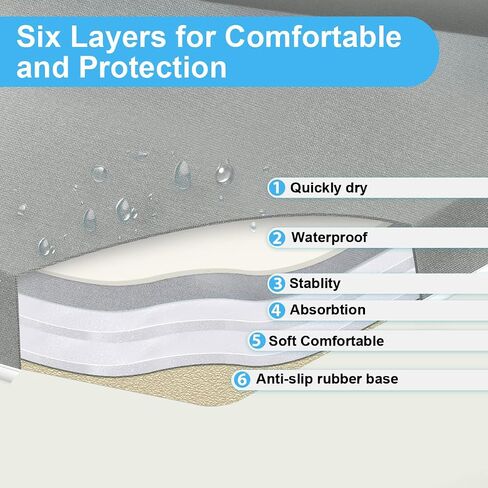 Six Layers for Comfortable and Protection

1 Quickly dry

2 Waterproof

3 Stablity

4 Absorbtion

5 Soft Comfortable

6 Anti-slip rubber base